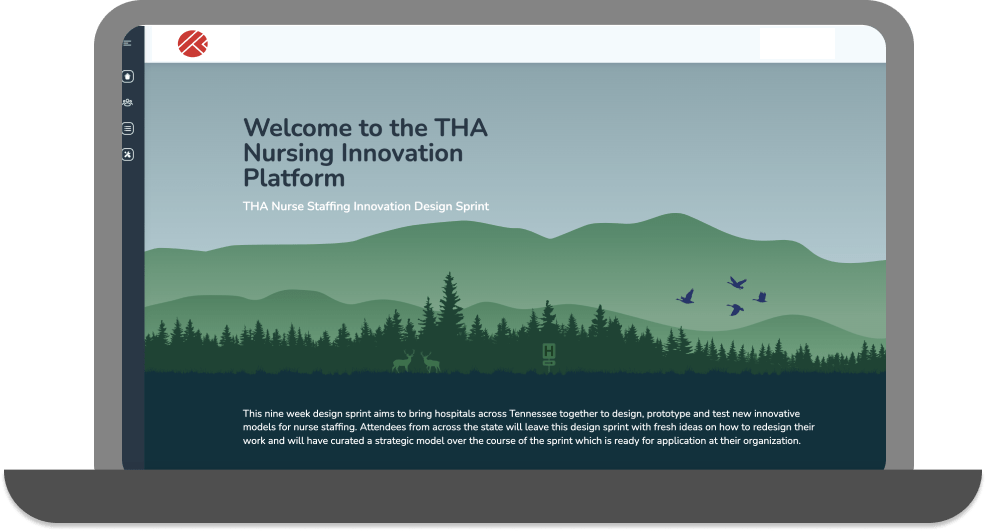 Welcome to the THA Nursing Innovation Platform

THA Nurse Staffing Innovation Design Sprint

H

This nine week design sprint aims to bring hospitals across Tennessee together to design, prototype and test new innovative models for nurse staffing. Attendees from across the state will leave this design sprint with fresh ideas on how to redesign their work and will have curated a strategic model over the course of the sprint which is ready for application at their organization.